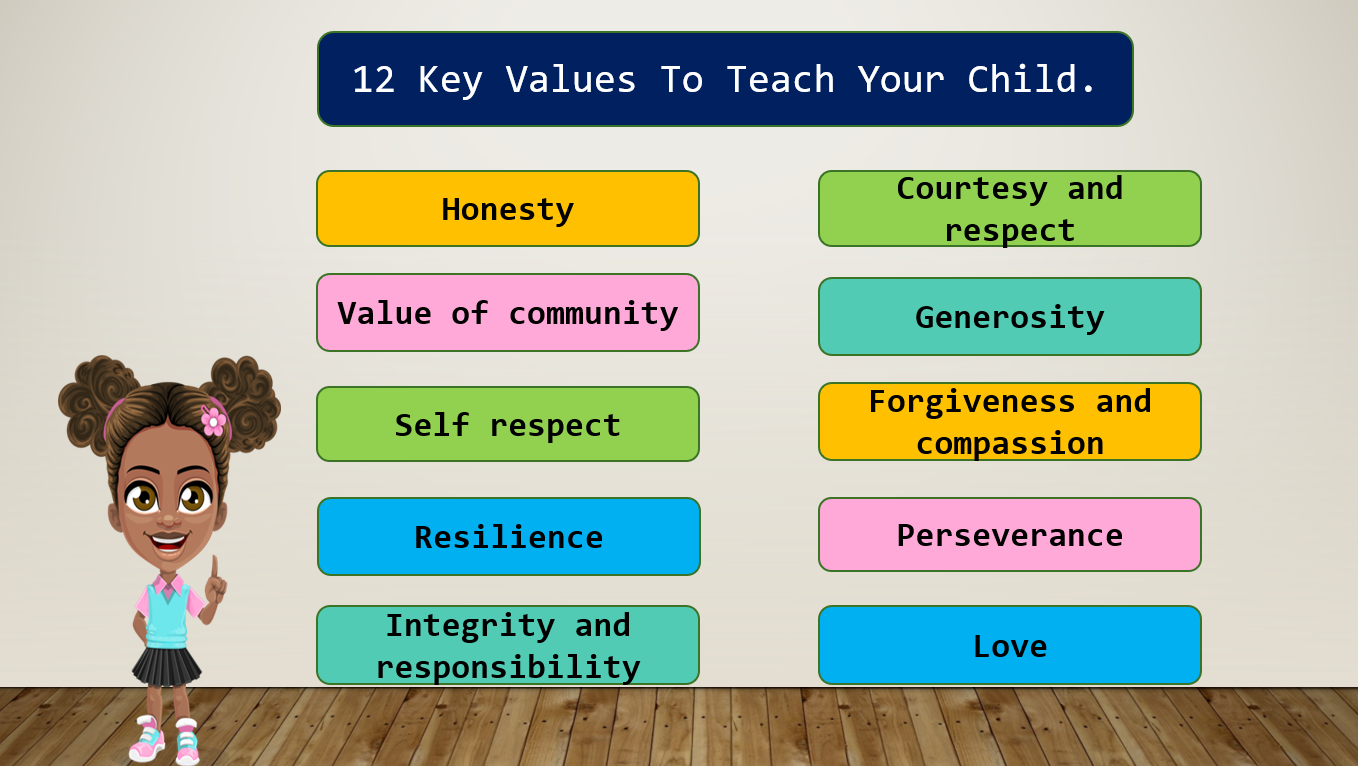 12 Key Values To Teach Your Child.

Honesty

Value of community

Self respect

Resilience

Integrity and responsibility

Courtesy and respect

Generosity

Forgiveness and compassion

Perseverance

Love